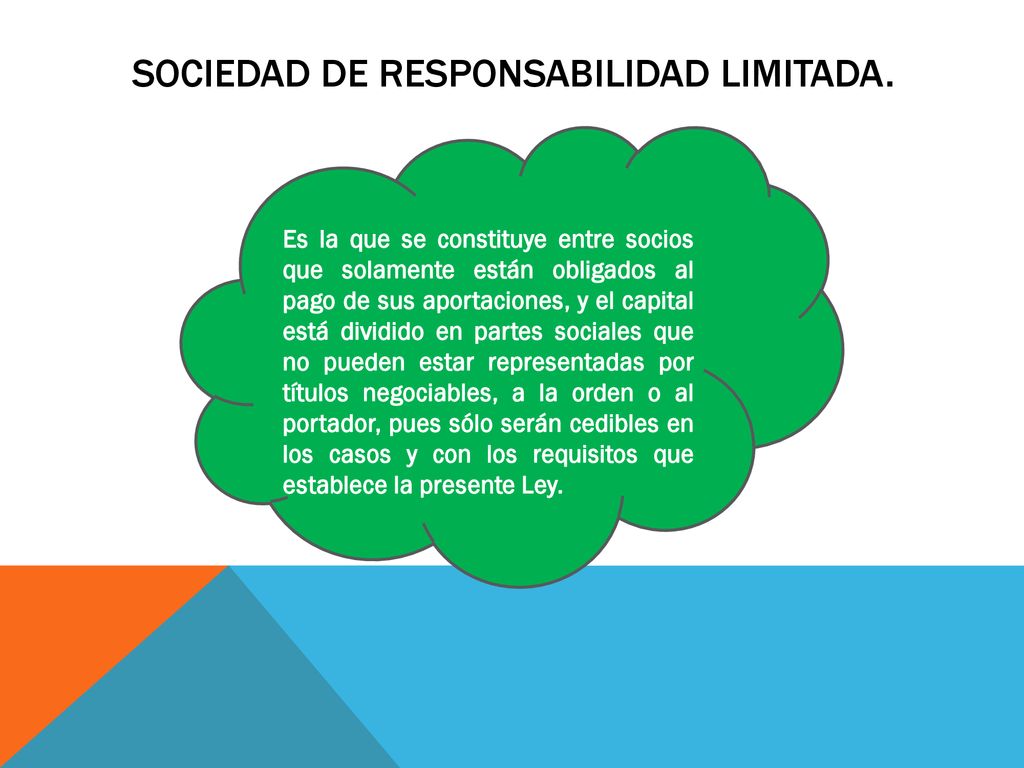 SOCIEDAD DE RESPONSABILIDAD LIMITADA.

Es la que se constituye entre socios que solamente están obligados al pago de sus aportaciones, y el capital está dividido en partes sociales que no pueden estar representadas por títulos negociables, a la orden o al portador, pues sólo serán cedibles en los casos y con los requisitos que establece la presente Ley.